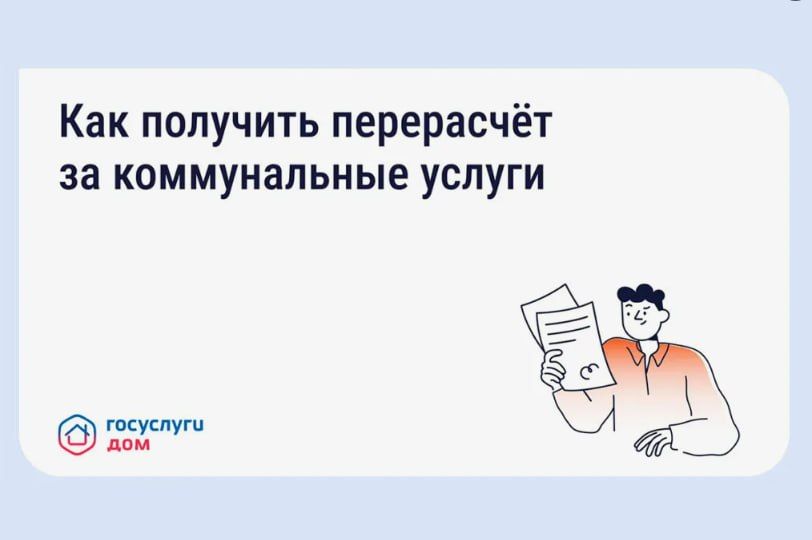 Как получить перерасчёт за коммунальные услуги

госуслуги
дом